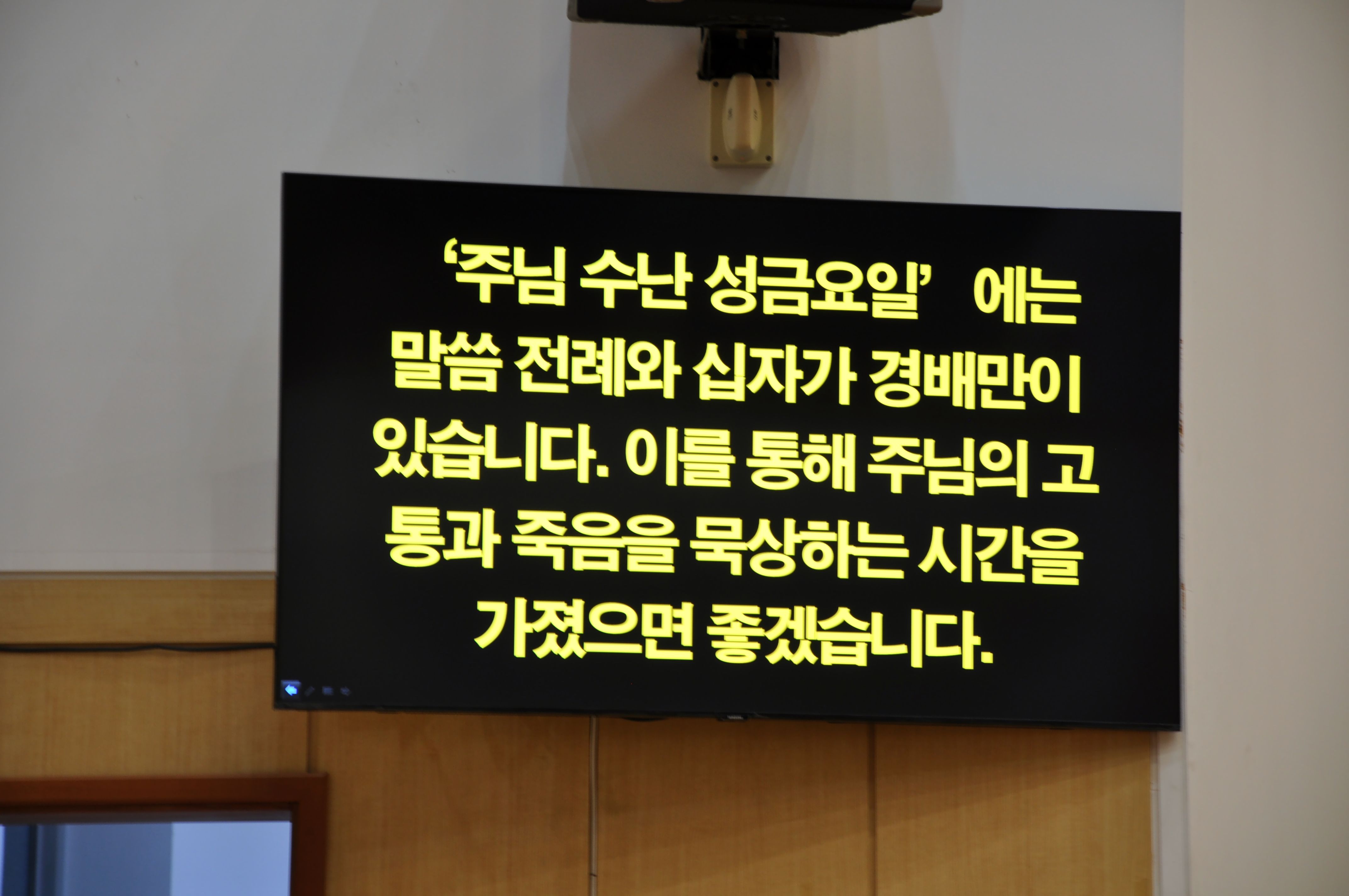 ‘주님 수난 성금요일’ 에는 말씀 전례와 십자가 경배만이 있습니다. 이를 통해 주님의 고통과 죽음을 묵상하는 시간을 가졌으면 좋겠습니다.